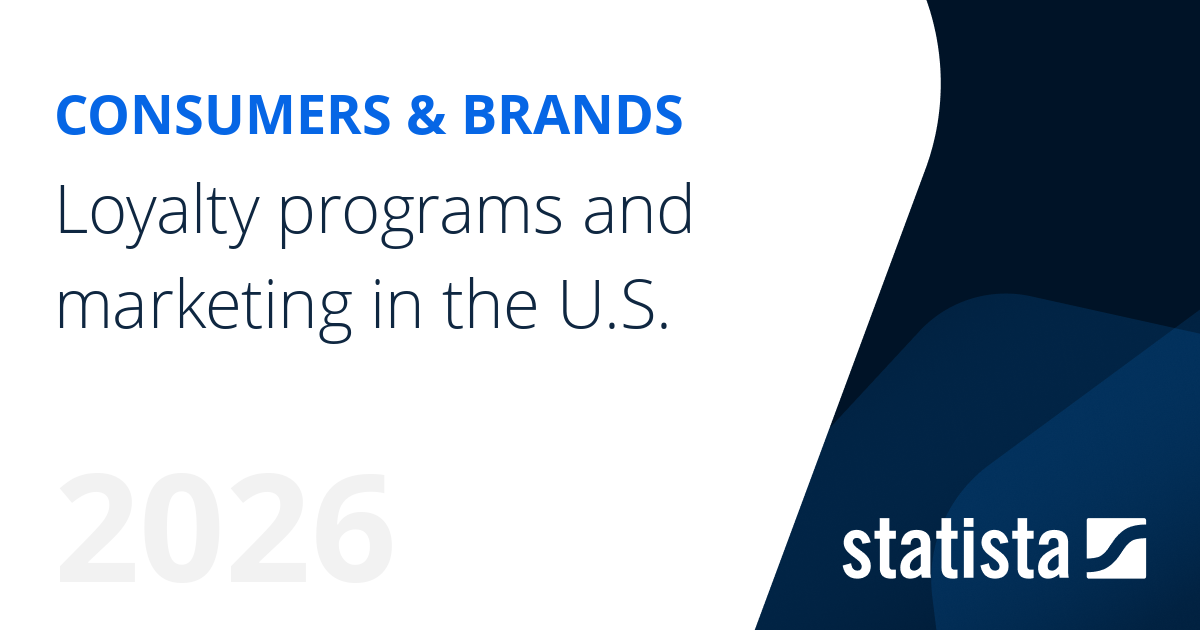 CONSUMERS & BRANDS

Loyalty programs and marketing in the U.S.

2026

statista